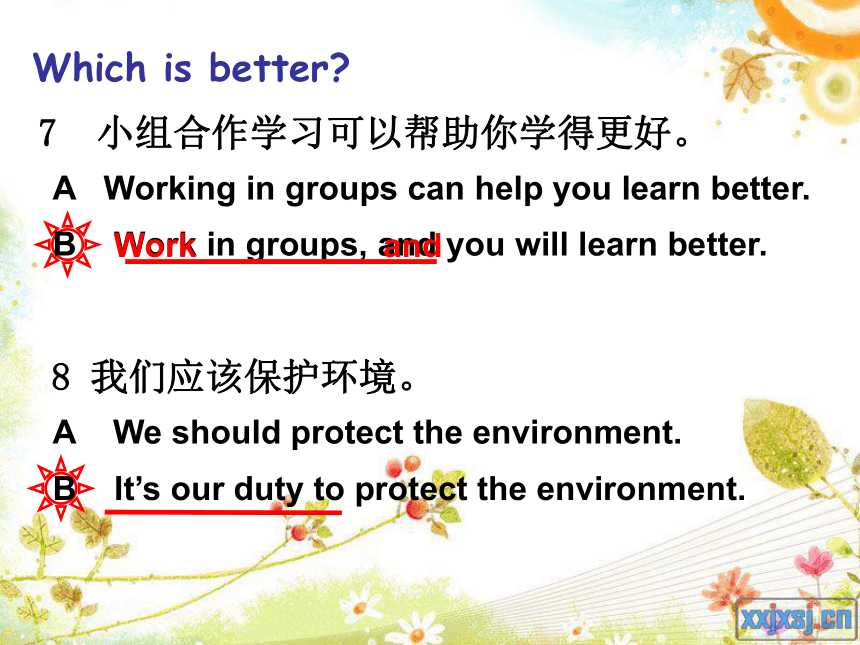 Which is better?

7 小组合作学习可以帮助你学得更好。

A Working in groups can help you learn better.

B Work in groups, and you will learn better.

8 我们应该保护环境。

A We should protect the environment.

B It's our duty to protect the environment.

xxjxsj.cn